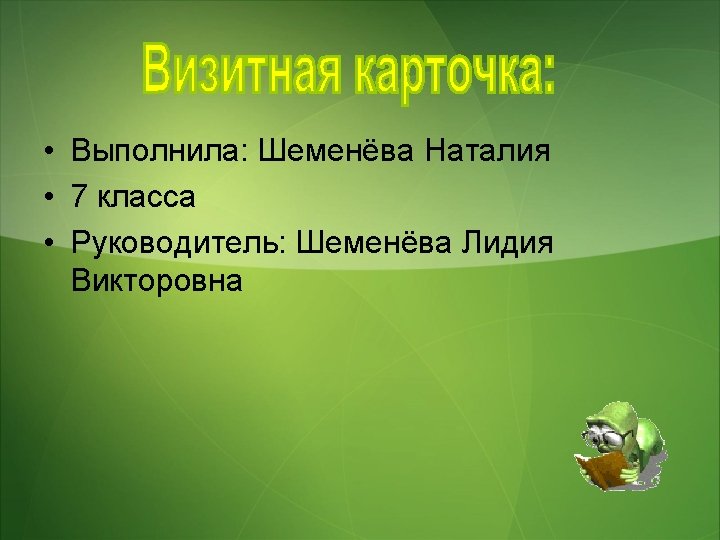 Визитная карточка:

• Выполнила: Шеменёва Наталия
• 7 класса
• Руководитель: Шеменёва Лидия Викторовна